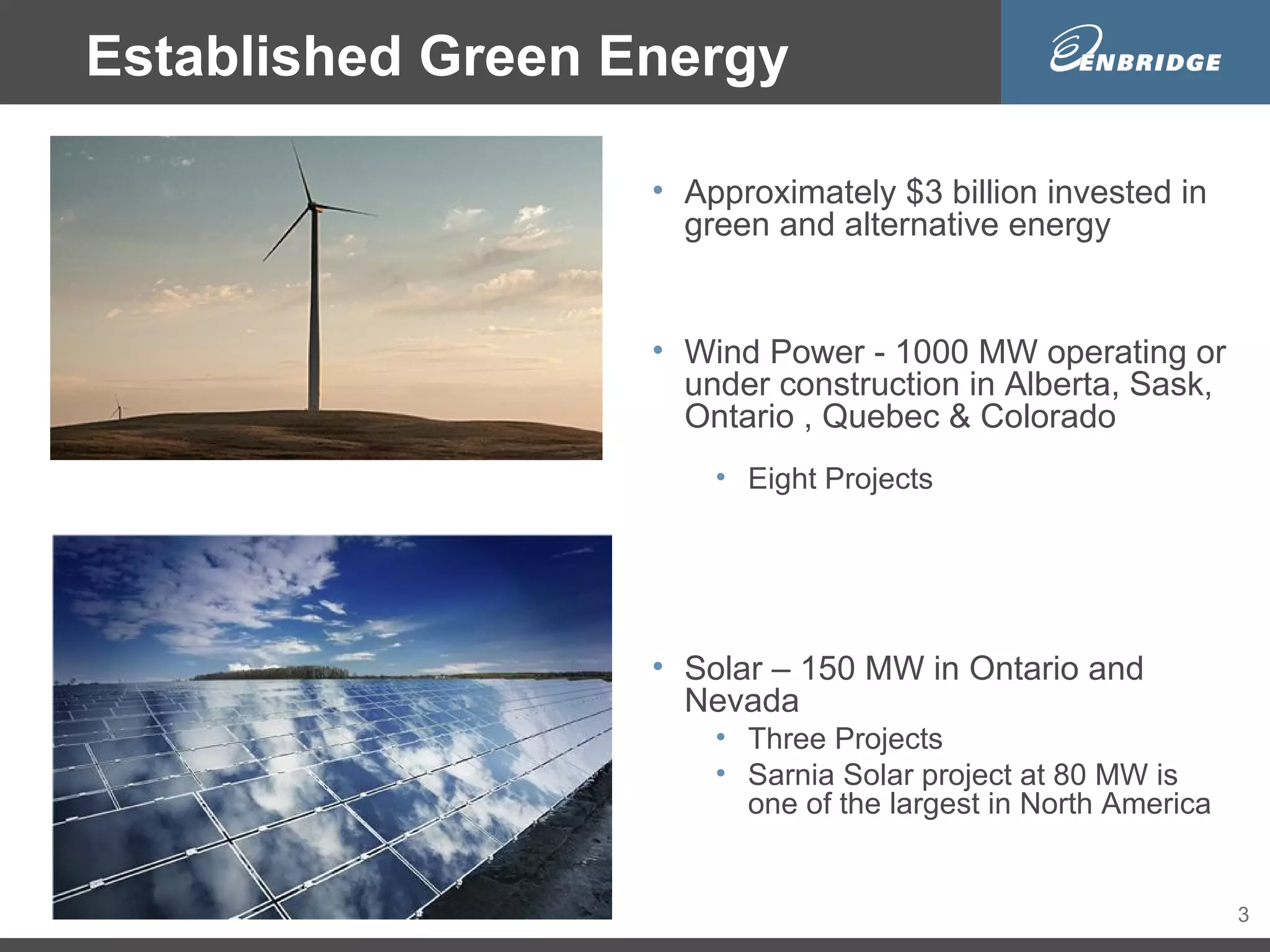 Established Green Energy

ENBRIDGE

• Approximately \$3 billion invested in green and alternative energy

• Wind Power - 1000 MW operating or under construction in Alberta, Sask, Ontario , Quebec & Colorado
 • Eight Projects

• Solar – 150 MW in Ontario and Nevada
 • Three Projects
 • Sarnia Solar project at 80 MW is one of the largest in North America

3